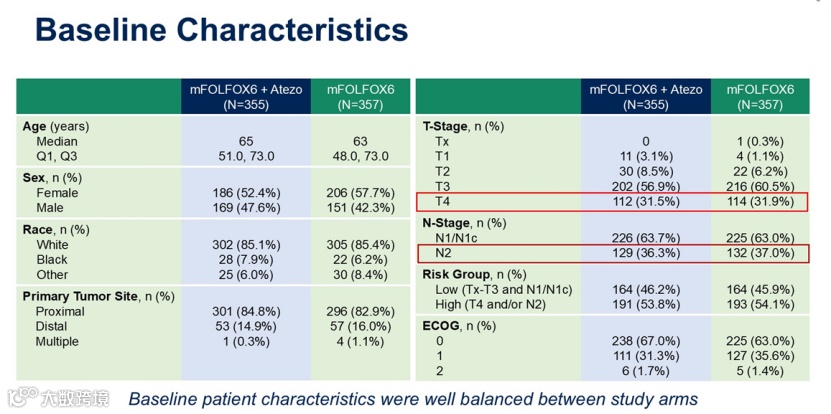 Baseline Characteristics

| | mFOLFOX6 + Atezo (N=355) | mFOLFOX6 (N=357) |
|---|---|---|
| **Age** (years) | | |
| Median | 65 | 63 |
| Q1, Q3 | 51.0, 73.0 | 48.0, 73.0 |
| **Sex**, n (%) | | |
| Female | 186 (52.4%) | 206 (57.7%) |
| Male | 169 (47.6%) | 151 (42.3%) |
| **Race**, n (%) | | |
| White | 302 (85.1%) | 305 (85.4%) |
| Black | 28 (7.9%) | 22 (6.2%) |
| Other | 25 (6.0%) | 30 (8.4%) |
| **Primary Tumor Site**, n (%) | | |
| Proximal | 301 (84.8%) | 296 (82.9%) |
| Distal | 53 (14.9%) | 57 (16.0%) |
| Multiple | 1 (0.3%) | 4 (1.1%) |

| | mFOLFOX6 + Atezo (N=355) | mFOLFOX6 (N=357) |
|---|---|---|
| **T-Stage**, n (%) | | |
| Tx | 0 | 1 (0.3%) |
| T1 | 11 (3.1%) | 4 (1.1%) |
| T2 | 30 (8.5%) | 22 (6.2%) |
| T3 | 202 (56.9%) | 216 (60.5%) |
| T4 | 112 (31.5%) | 114 (31.9%) |
| **N-Stage**, n (%) | | |
| N1/N1c | 226 (63.7%) | 225 (63.0%) |
| N2 | 129 (36.3%) | 132 (37.0%) |
| **Risk Group**, n (%) | | |
| Low (Tx-T3 and N1/N1c) | 164 (46.2%) | 164 (45.9%) |
| High (T4 and/or N2) | 191 (53.8%) | 193 (54.1%) |
| **ECOG**, n (%) | | |
| 0 | 238 (67.0%) | 225 (63.0%) |
| 1 | 111 (31.3%) | 127 (35.6%) |
| 2 | 6 (1.7%) | 5 (1.4%) |

大数跨境

Baseline patient characteristics were well balanced between study arms